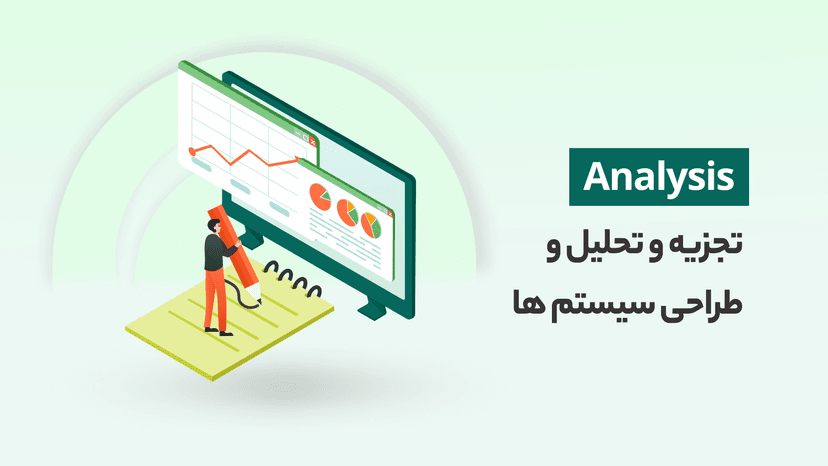 Analysis

تجزیه و تحلیل و

طراحی سیستم ها